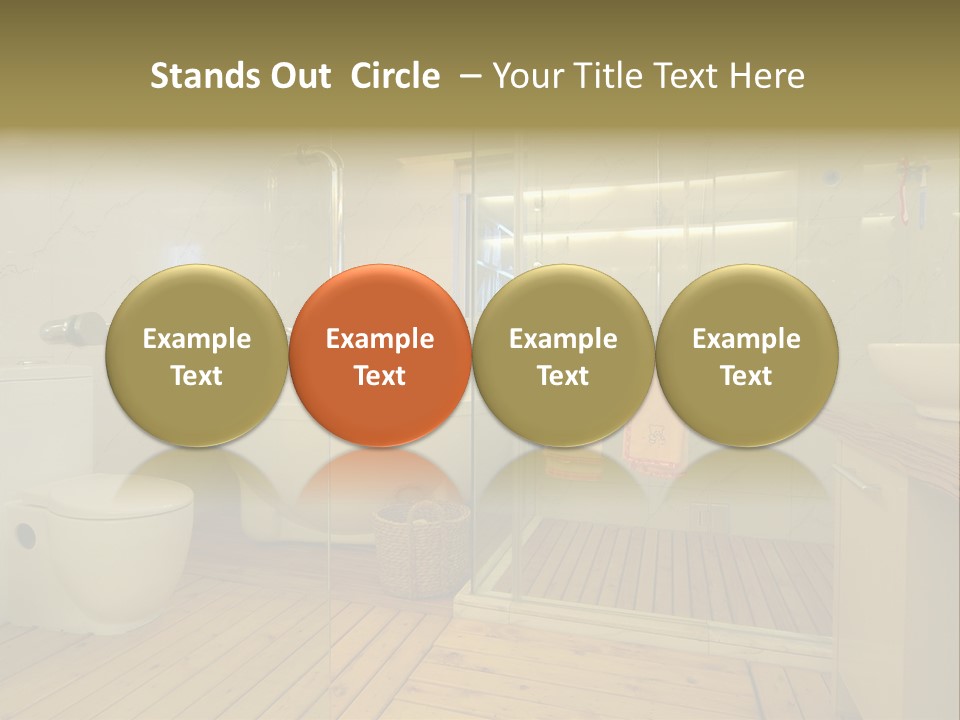 Stands Out Circle – Your Title Text Here

Example Text

Example Text

Example Text

Example Text